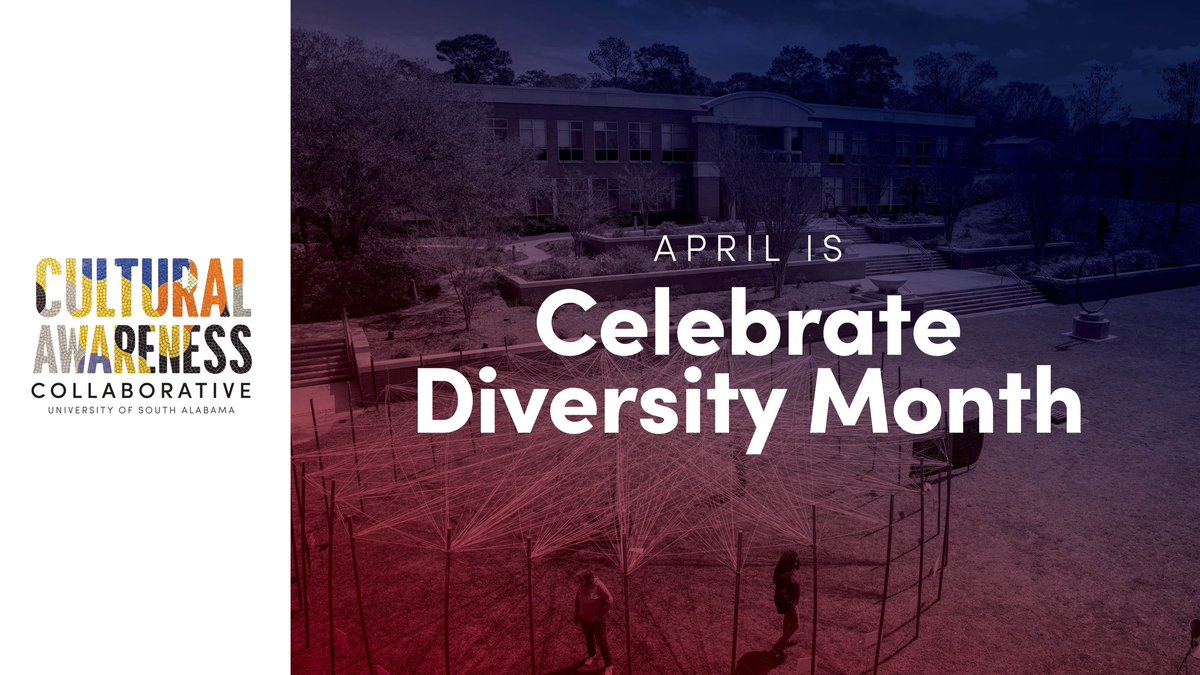 CULTURAL AWARENESS COLLABORATIVE
UNIVERSITY OF SOUTH ALABAMA

APRIL IS
Celebrate Diversity Month